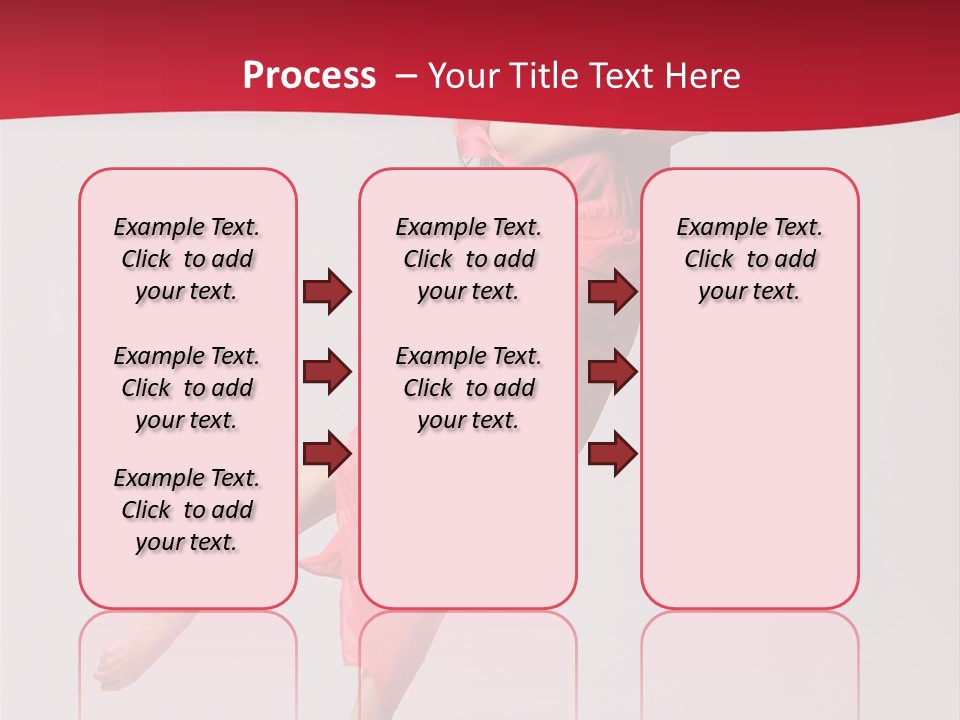 Process – Your Title Text Here

Example Text. Click to add your text.

Example Text. Click to add your text.

Example Text. Click to add your text.

Example Text. Click to add your text.

Example Text. Click to add your text.

Example Text. Click to add your text.